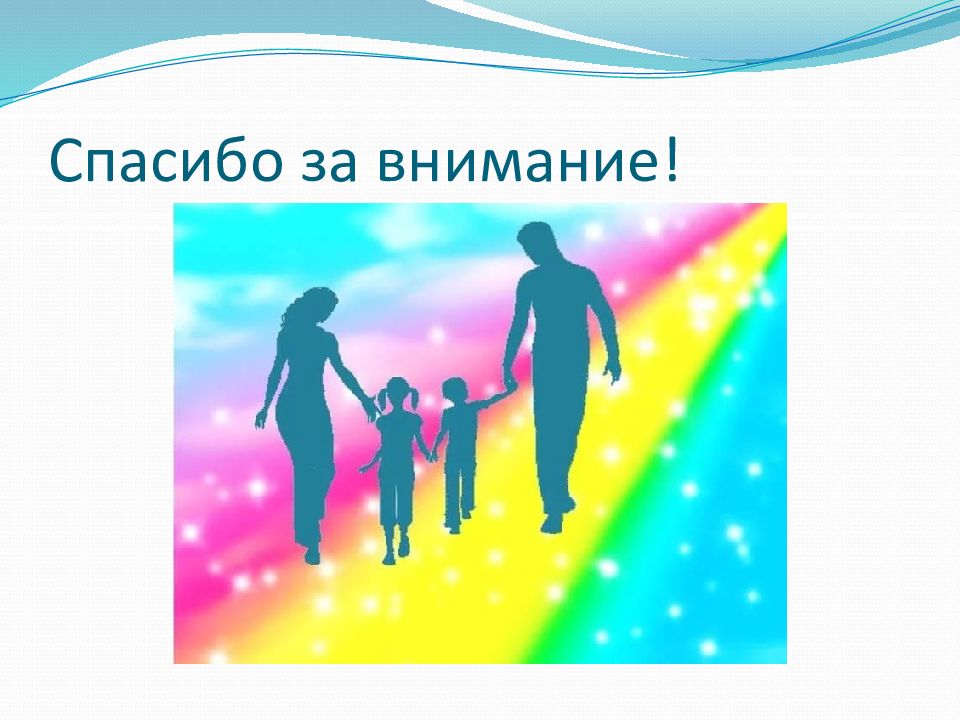 Спасибо за внимание!